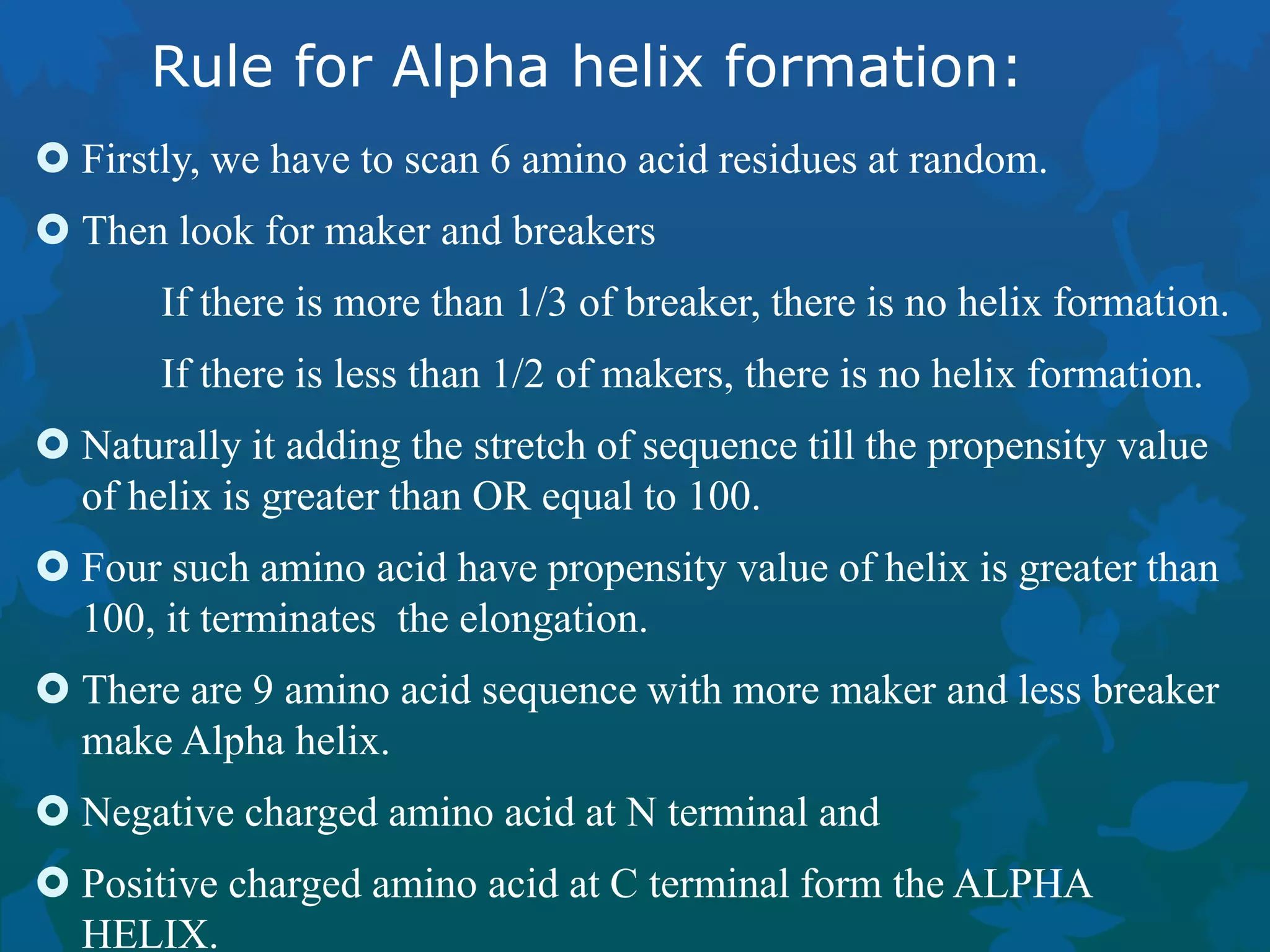 Rule for Alpha helix formation:

Firstly, we have to scan 6 amino acid residues at random.

Then look for maker and breakers

If there is more than 1/3 of breaker, there is no helix formation.

If there is less than 1/2 of makers, there is no helix formation.

Naturally it adding the stretch of sequence till the propensity value of helix is greater than OR equal to 100.

Four such amino acid have propensity value of helix is greater than 100, it terminates the elongation.

There are 9 amino acid sequence with more maker and less breaker make Alpha helix.

Negative charged amino acid at N terminal and

Positive charged amino acid at C terminal form the ALPHA HELIX.